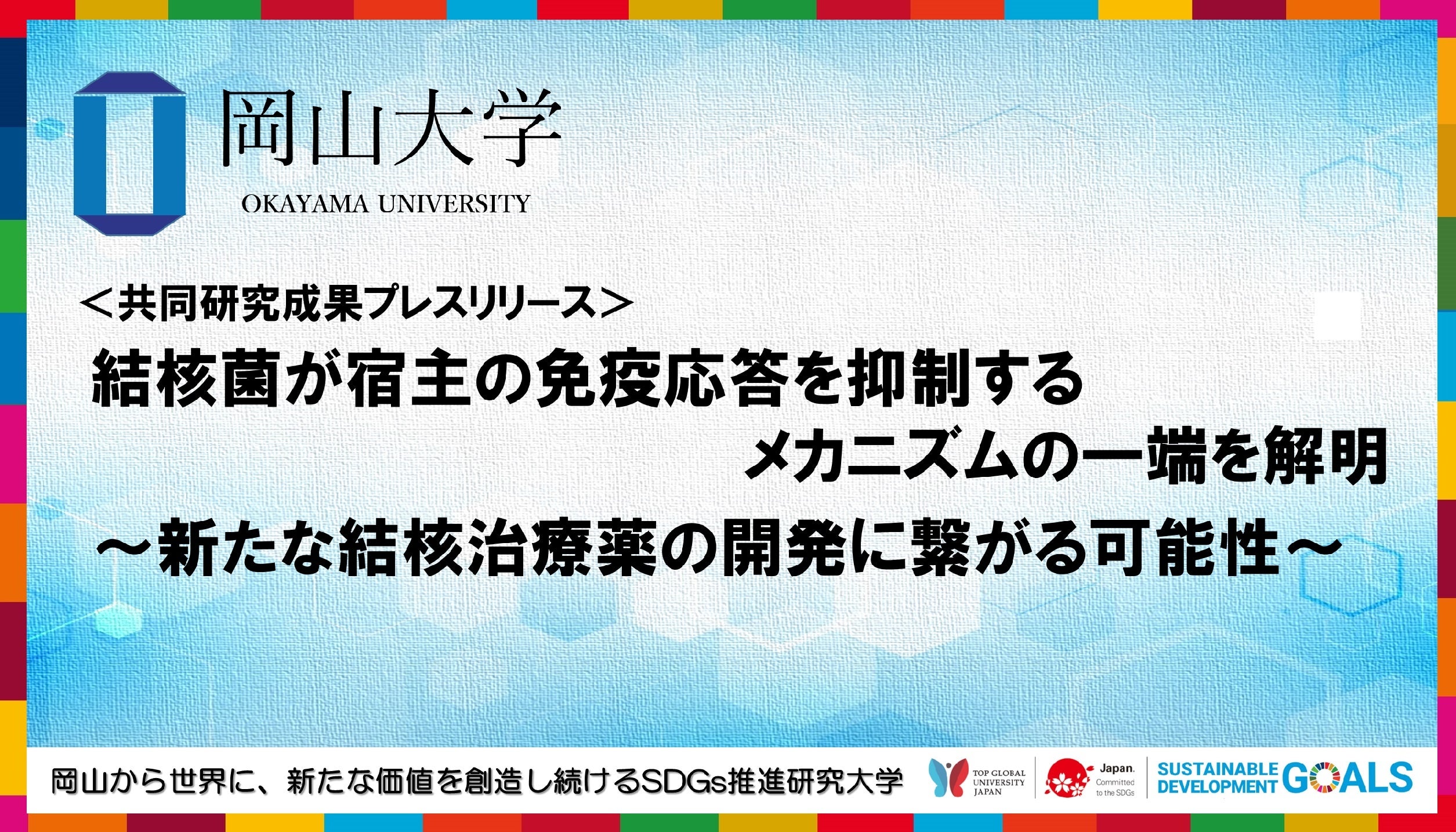 岡山大学
OKAYAMA UNIVERSITY

＜共同研究成果プレスリリース＞
結核菌が宿主の免疫応答を抑制する
メカニズムの一端を解明
～新たな結核治療薬の開発に繋がる可能性～

岡山から世界に、新たな価値を創造し続けるSDGs推進研究大学

TOP GLOBAL UNIVERSITY JAPAN

Japan. Committed to the SDGs

SUSTAINABLE DEVELOPMENT GOALS